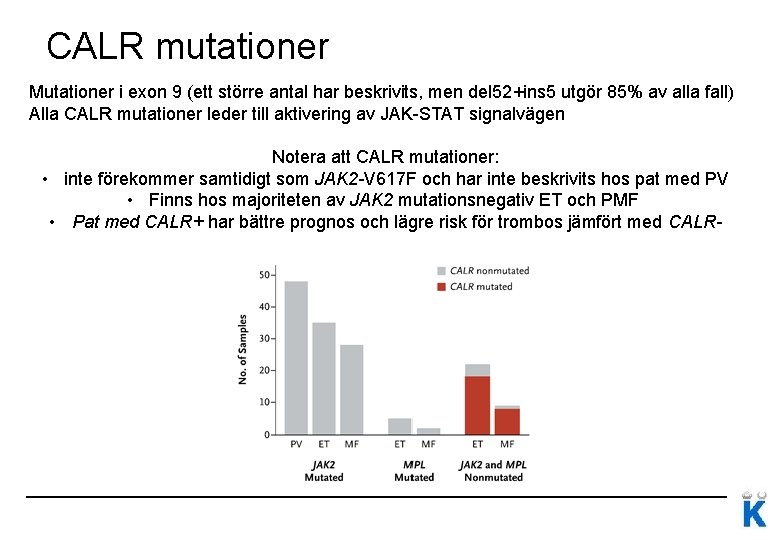 CALR mutationer

Mutationer i exon 9 (ett större antal har beskrivits, men del52+ins5 utgör 85% av alla fall)
Alla CALR mutationer leder till aktivering av JAK-STAT signalvägen

Notera att CALR mutationer:
• inte förekommer samtidigt som JAK2-V617F och har inte beskrivits hos pat med PV
• Finns hos majoriteten av JAK2 mutationsnegativ ET och PMF
• Pat med CALR+ har bättre prognos och lägre risk för trombos jämfört med CALR-

CALR nonmutated
CALR mutated

No. of Samples

50
40
30
20
10
0

PV ET MF
JAK2 Mutated

ET MF
MPL Mutated

ET MF
JAK2 and MPL Nonmutated

K